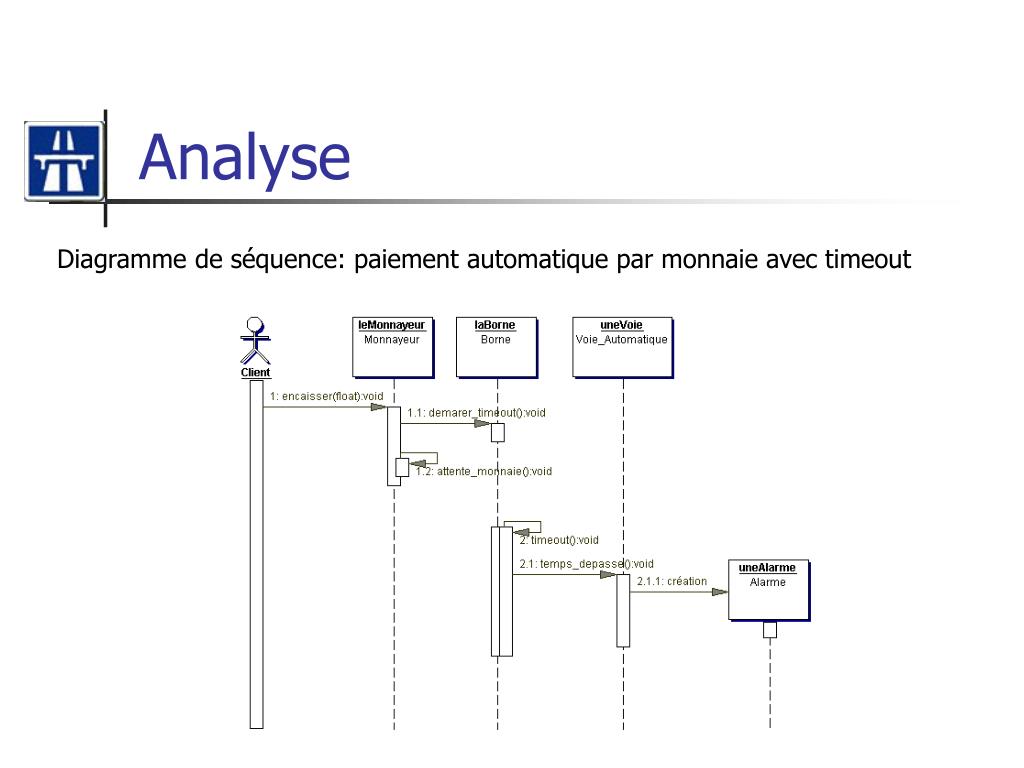 Analyse

Diagramme de séquence: paiement automatique par monnaie avec timeout

Client

leMonnayeur
Monnayeur

laBorne
Borne

uneVoie
Voie_Automatique

1: encaisser(float):void

1.1: demarer_timeout():void

1.2: attente_monnaie():void

2: timeout():void

2.1: temps_depasse():void

2.1.1: création

uneAlarme
Alarme